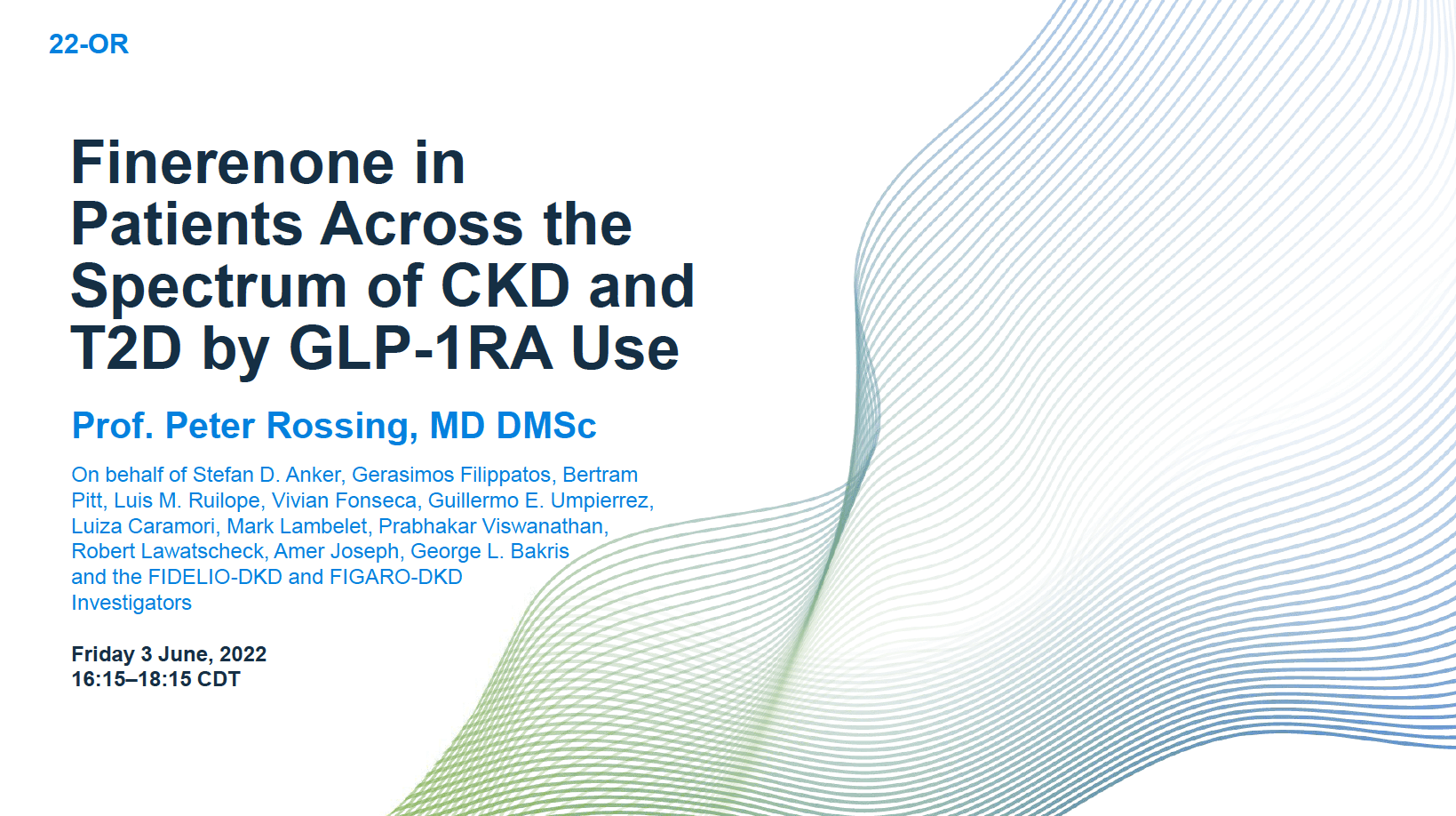 22-OR

Finerenone in Patients Across the Spectrum of CKD and T2D by GLP-1RA Use

Prof. Peter Rossing, MD DMSc

On behalf of Stefan D. Anker, Gerasimos Filippatos, Bertram Pitt, Luis M. Ruilope, Vivian Fonseca, Guillermo E. Umpierrez, Luiza Caramori, Mark Lambelet, Prabhakar Viswanathan, Robert Lawatscheck, Amer Joseph, George L. Bakris and the FIDELIO-DKD and FIGARO-DKD Investigators

Friday 3 June, 2022
16:15–18:15 CDT